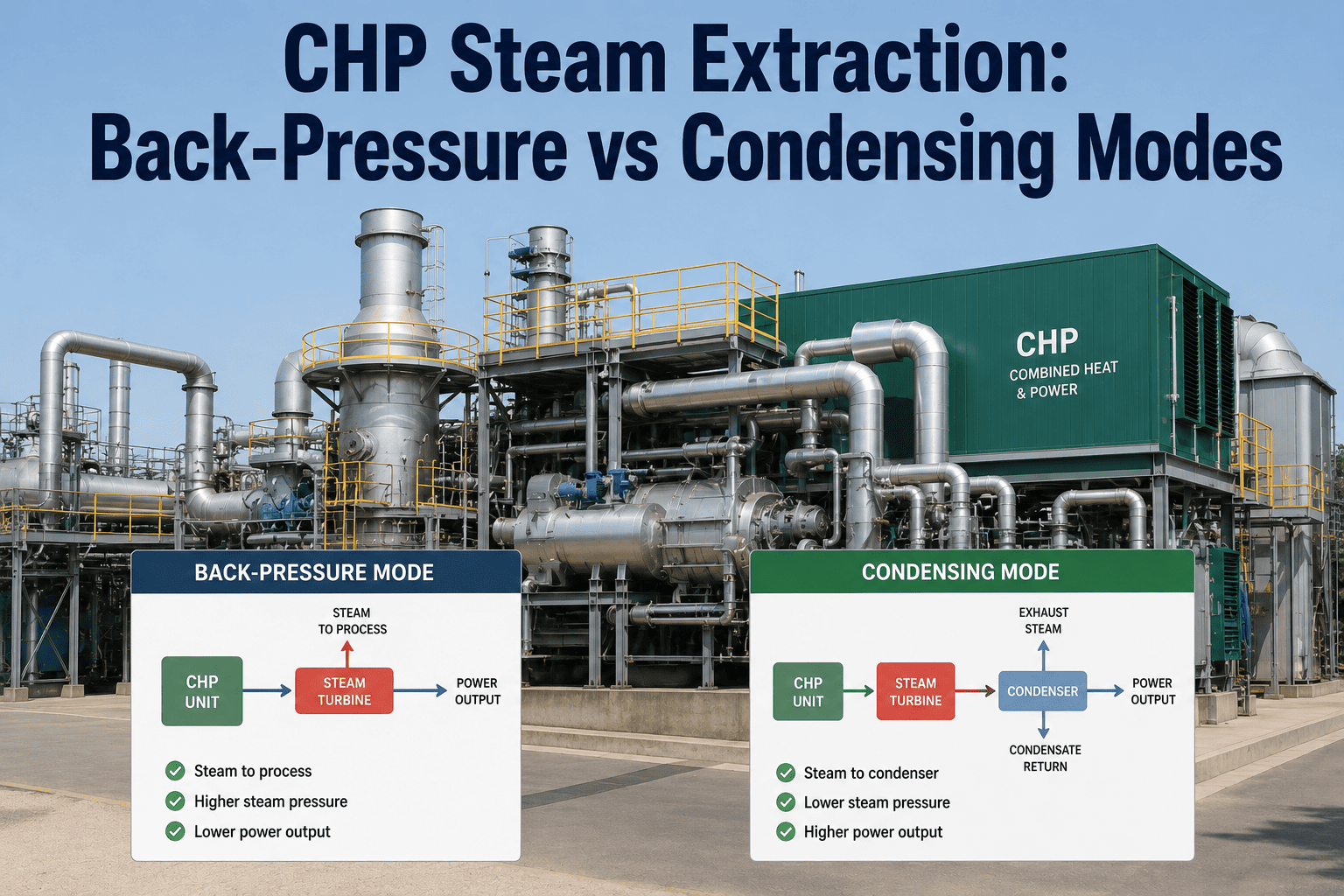 CHP Steam Extraction: Back-Pressure vs Condensing Modes

CHP
COMBINED HEAT & POWER

BACK-PRESSURE MODE

STEAM TO PROCESS

CHP UNIT

STEAM TURBINE

POWER OUTPUT

Steam to process
Higher steam pressure
Lower power output

CONDENSING MODE

EXHAUST STEAM

CHP UNIT

STEAM TURBINE

CONDENSER

POWER OUTPUT

CONDENSATE RETURN

Steam to condenser
Lower steam pressure
Higher power output